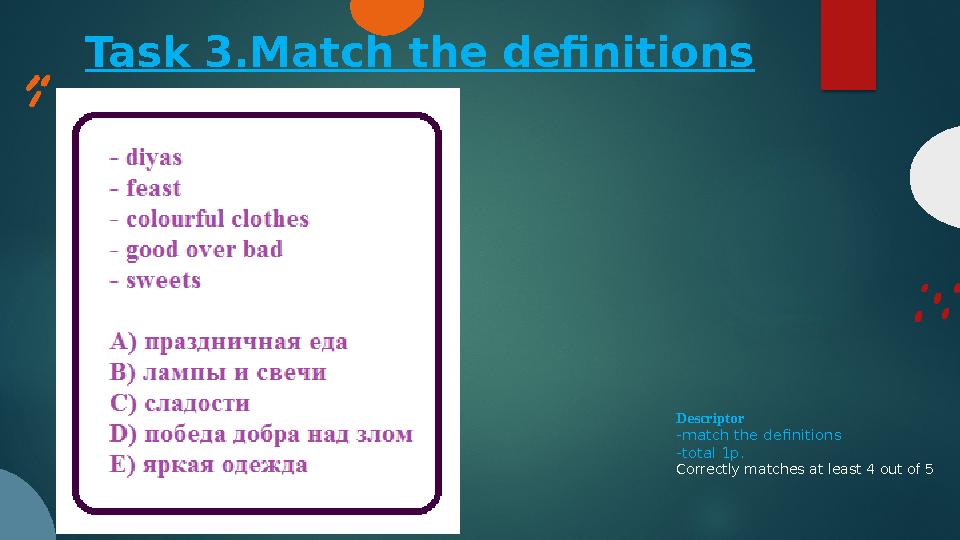 Task 3.Match the definitions

- diyas
- feast
- colourful clothes
- good over bad
- sweets

A) праздничная еда
B) лампы и свечи
C) сладости
D) победа добра над злом
E) яркая одежда

Descriptor
-match the definitions
-total 1p.
Correctly matches at least 4 out of 5